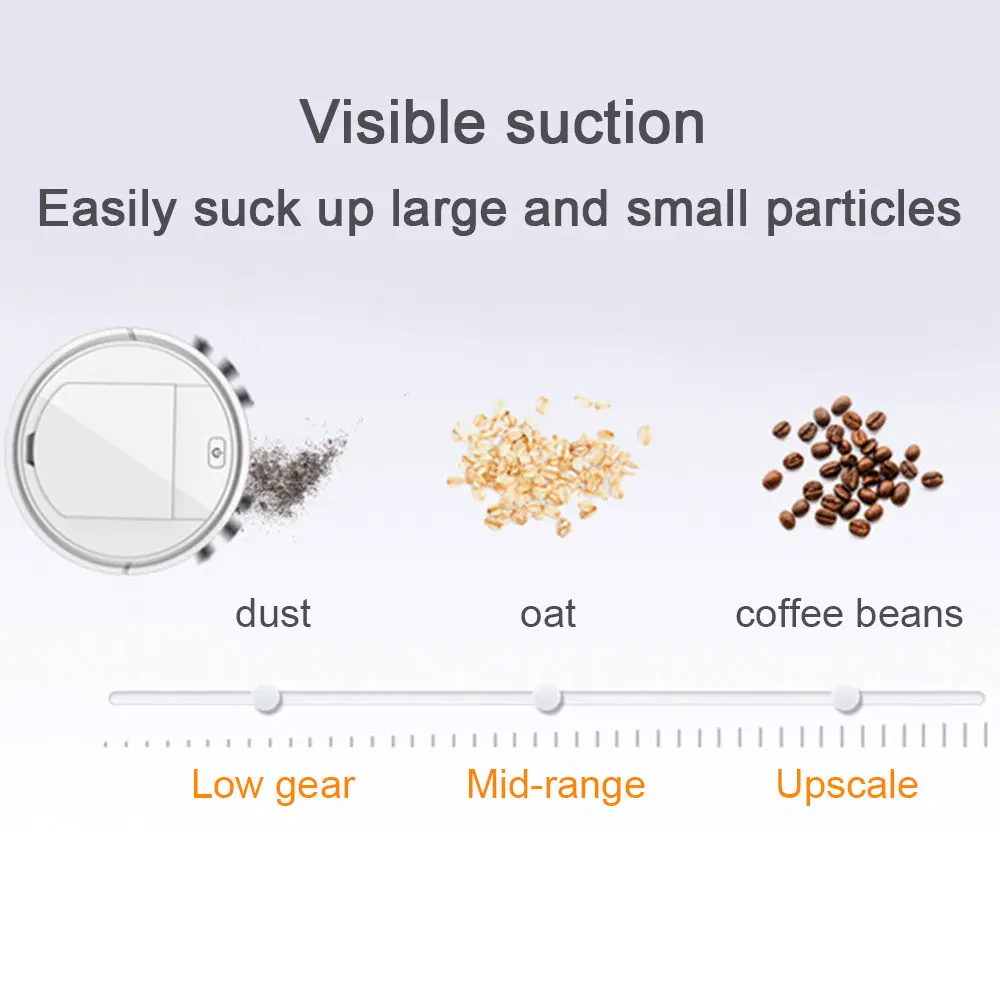 Visible suction
Easily suck up large and small particles

dust
oat
coffee beans

Low gear
Mid-range
Upscale